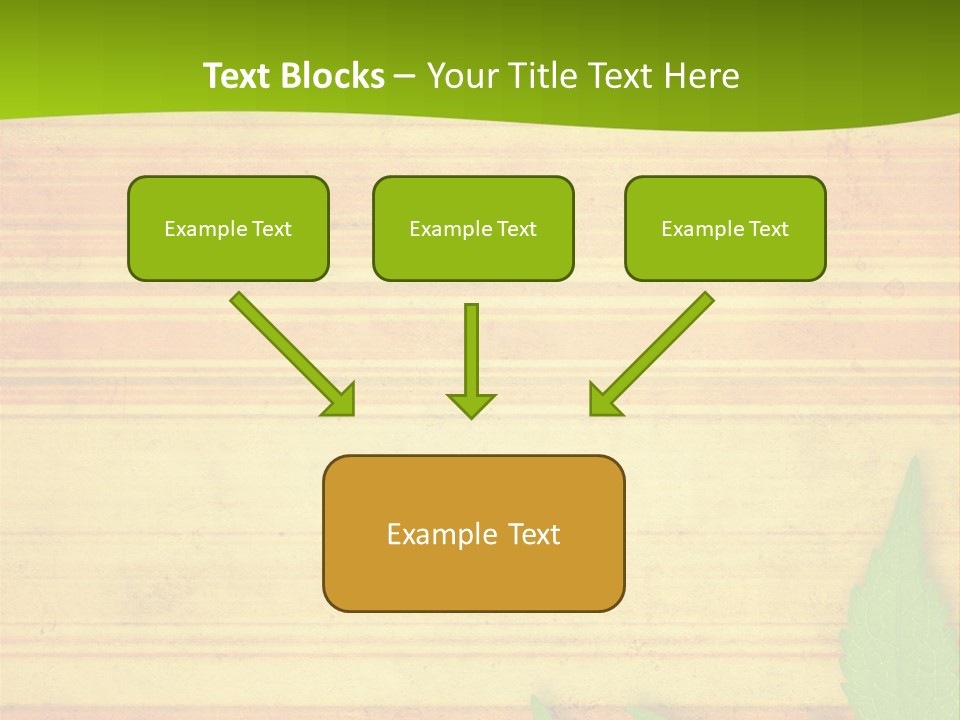 Text Blocks – Your Title Text Here

Example Text

Example Text

Example Text

Example Text